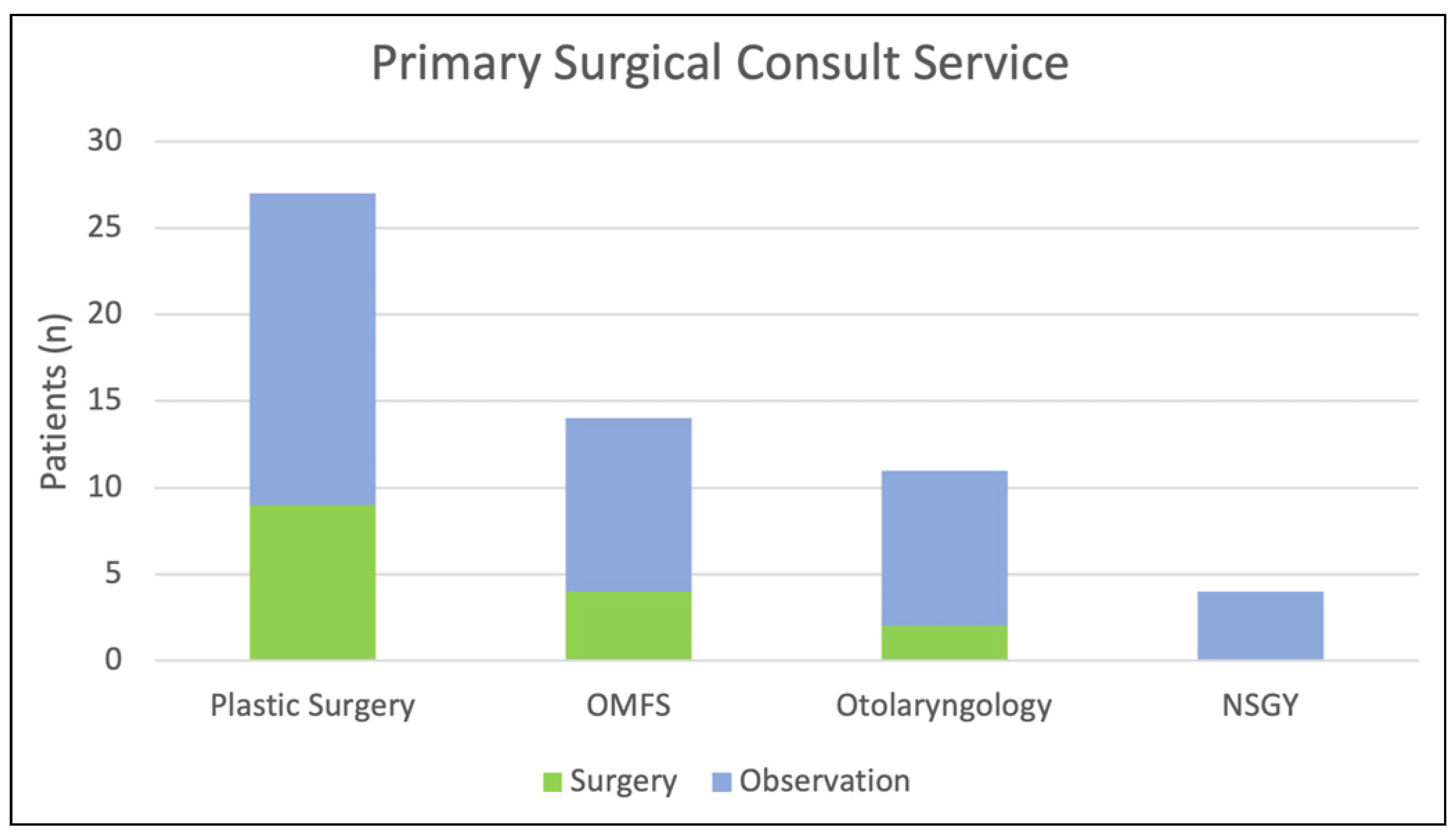 Primary Surgical Consult Service

Patients (n)

30
25
20
15
10
5
0

Plastic Surgery
OMFS
Otolaryngology
NSGY

Surgery
Observation